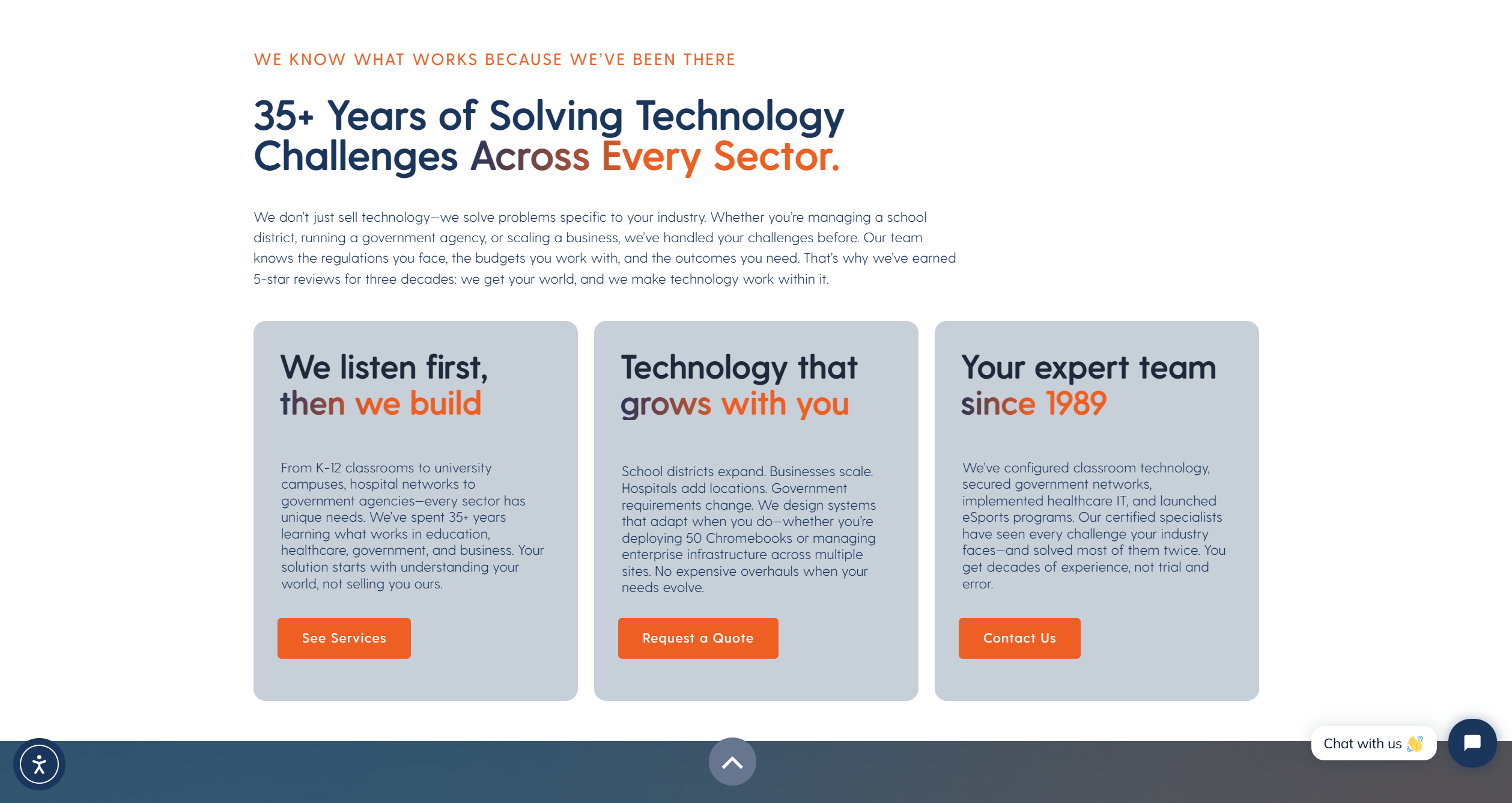 WE KNOW WHAT WORKS BECAUSE WE'VE BEEN THERE

35+ Years of Solving Technology Challenges Across Every Sector.

We don't just sell technology—we solve problems specific to your industry. Whether you're managing a school district, running a government agency, or scaling a business, we've handled your challenges before. Our team knows the regulations you face, the budgets you work with, and the outcomes you need. That's why we've earned 5-star reviews for three decades: we get your world, and we make technology work within it.

We listen first, then we build

From K-12 classrooms to university campuses, hospital networks to government agencies—every sector has unique needs. We've spent 35+ years learning what works in education, healthcare, government, and business. Your solution starts with understanding your world, not selling you ours.

See Services

Technology that grows with you

School districts expand. Businesses scale. Hospitals add locations. Government requirements change. We design systems that adapt when you do—whether you're deploying 50 Chromebooks or managing enterprise infrastructure across multiple sites. No expensive overhauls when your needs evolve.

Request a Quote

Your expert team since 1989

We've configured classroom technology, secured government networks, implemented healthcare IT, and launched eSports programs. Our certified specialists have seen every challenge your industry faces—and solved most of them twice. You get decades of experience, not trial and error.

Contact Us

Chat with us 👋